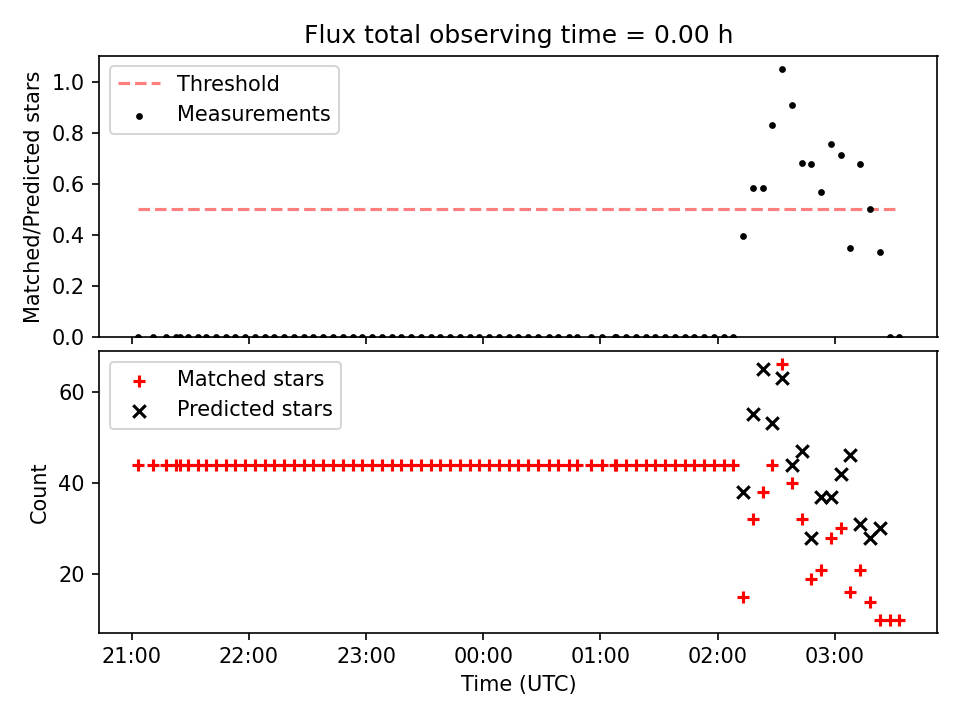 Flux total observing time = 0.00 h

Threshold
Measurements

Matched/Predicted stars

1.0
0.8
0.6
0.4
0.2
0.0

Matched stars
Predicted stars

Count

60
40
20

21:00
22:00
23:00
00:00
01:00
02:00
03:00

Time (UTC)